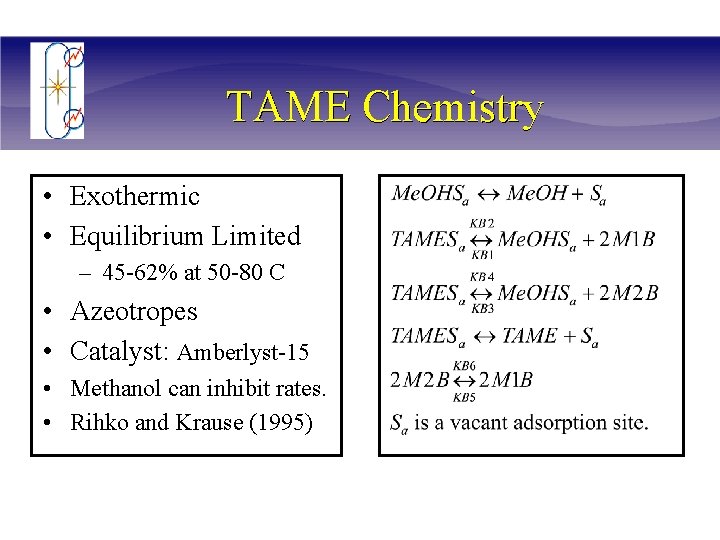 TAME Chemistry

• Exothermic
• Equilibrium Limited
– 45-62% at 50-80 C
• Azeotropes
• Catalyst: Amberlyst-15
• Methanol can inhibit rates.
• Rihko and Krause (1995)

$MeOHS_a \leftrightarrow MeOH + S_a$

$TAMES_a \underset{KB1}{\overset{KB2}{\leftrightarrow}} MeOHS_a + 2M1B$

$TAMES_a \underset{KB3}{\overset{KB4}{\leftrightarrow}} MeOHS_a + 2M2B$

$TAMES_a \leftrightarrow TAME + S_a$

$2M2B \underset{KB5}{\overset{KB6}{\leftrightarrow}} 2M1B$

$S_a$ is a vacant adsorption site.